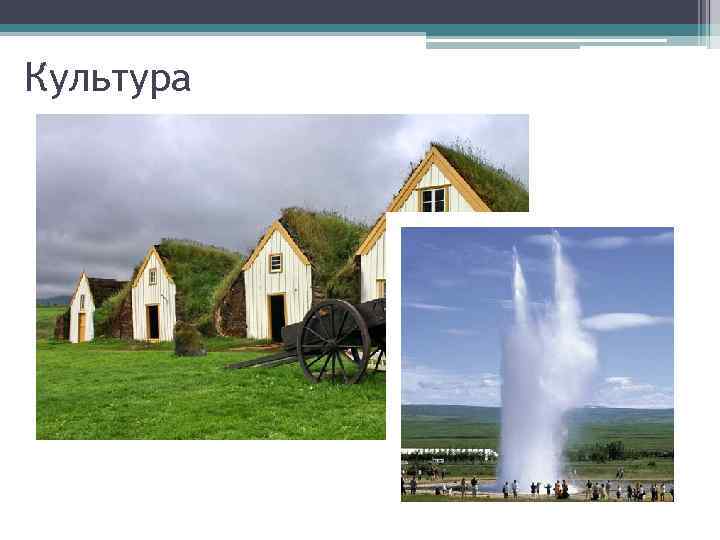 Культура